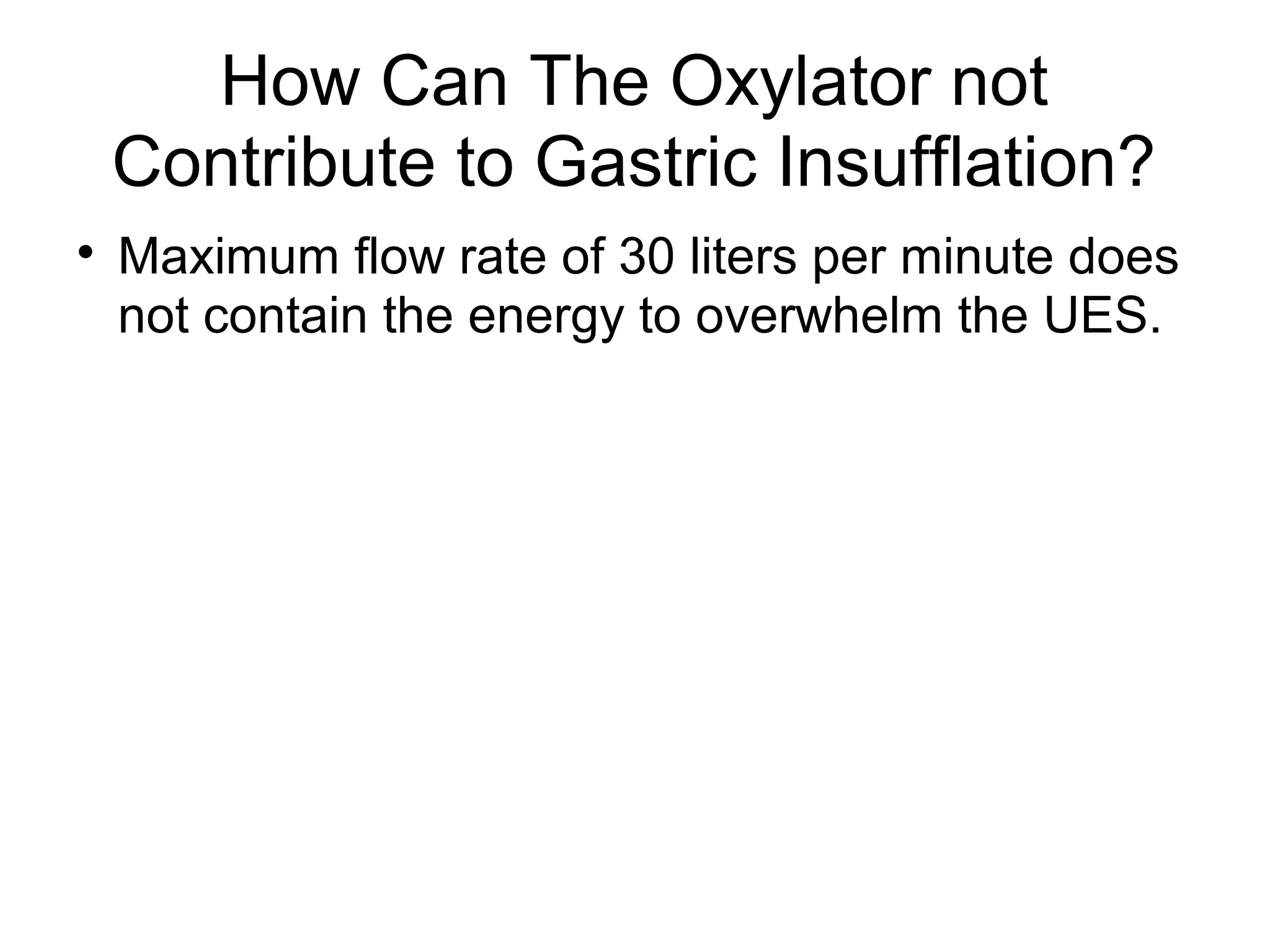 How Can The Oxylator not Contribute to Gastric Insufflation?

• Maximum flow rate of 30 liters per minute does not contain the energy to overwhelm the UES.